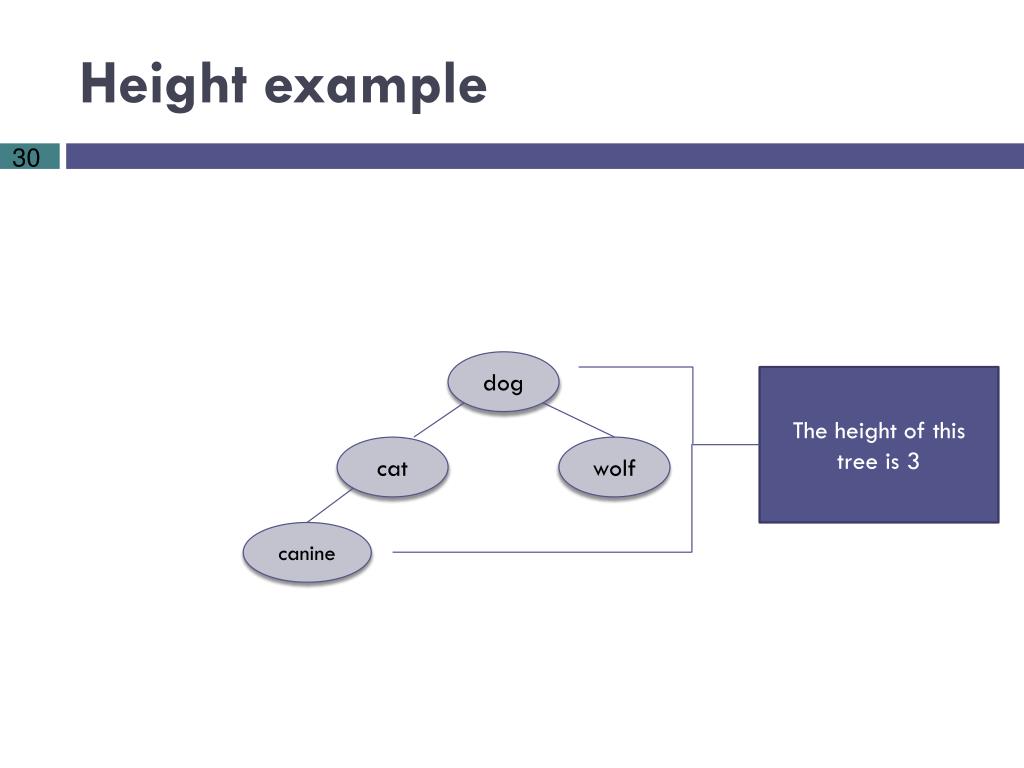 Height example

30

dog

cat

wolf

canine

The height of this tree is 3